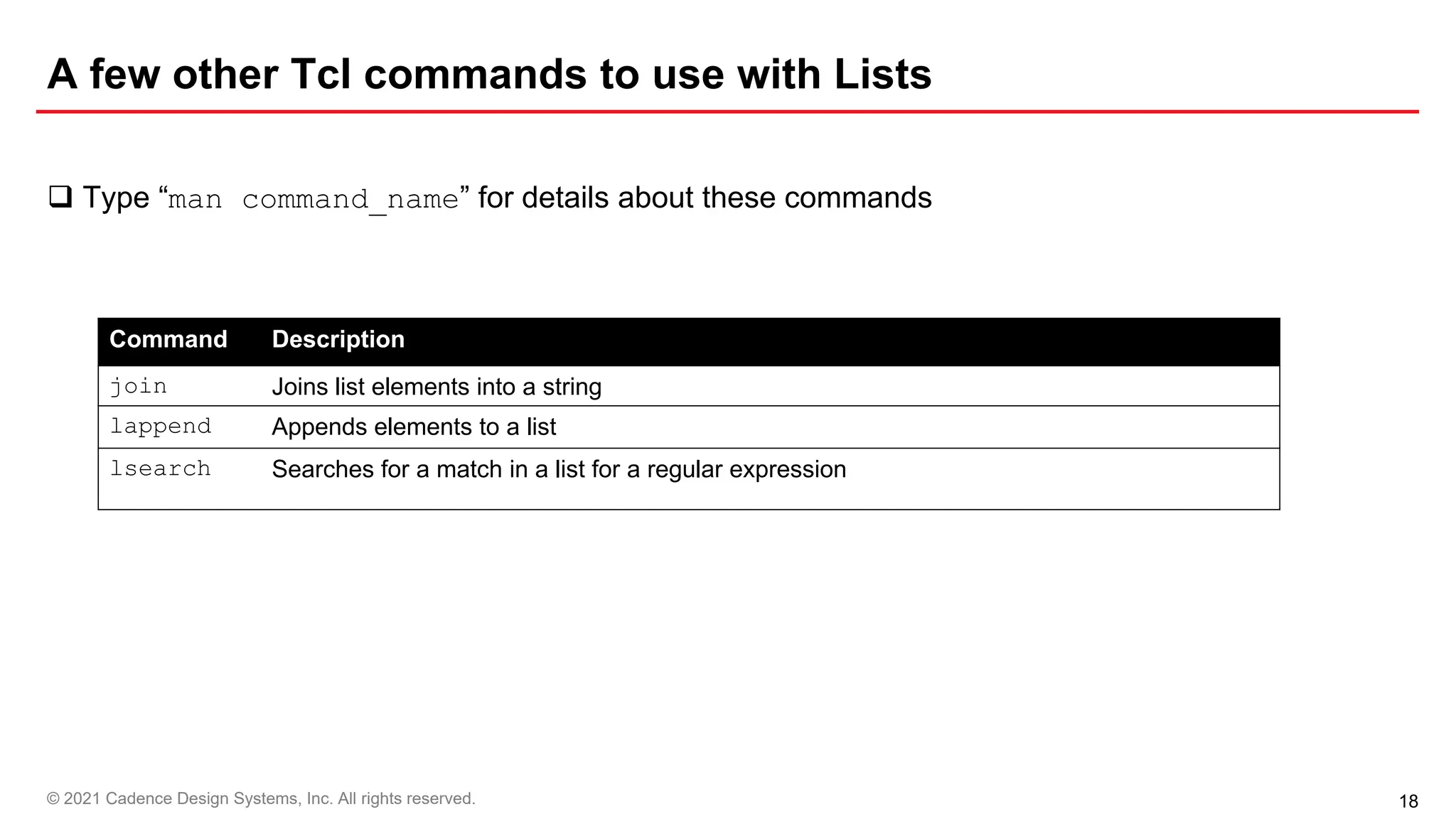 A few other Tcl commands to use with Lists

❑ Type “man command_name” for details about these commands

| Command | Description |
|---|---|
| join | Joins list elements into a string |
| lappend | Appends elements to a list |
| lsearch | Searches for a match in a list for a regular expression |

© 2021 Cadence Design Systems, Inc. All rights reserved.

18